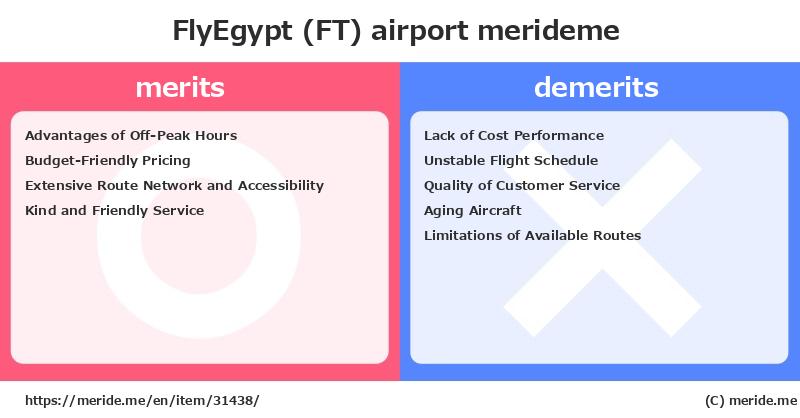 FlyEgypt (FT) airport merideme

merits

Advantages of Off-Peak Hours
Budget-Friendly Pricing
Extensive Route Network and Accessibility
Kind and Friendly Service

demerits

Lack of Cost Performance
Unstable Flight Schedule
Quality of Customer Service
Aging Aircraft
Limitations of Available Routes

https://meride.me/en/item/31438/

(C) meride.me